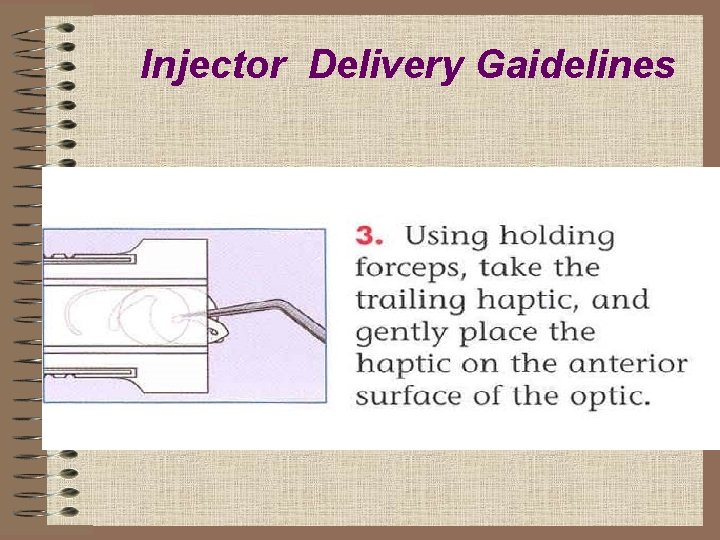 Injector Delivery Gaidelines

3. Using holding forceps, take the trailing haptic, and gently place the haptic on the anterior surface of the optic.